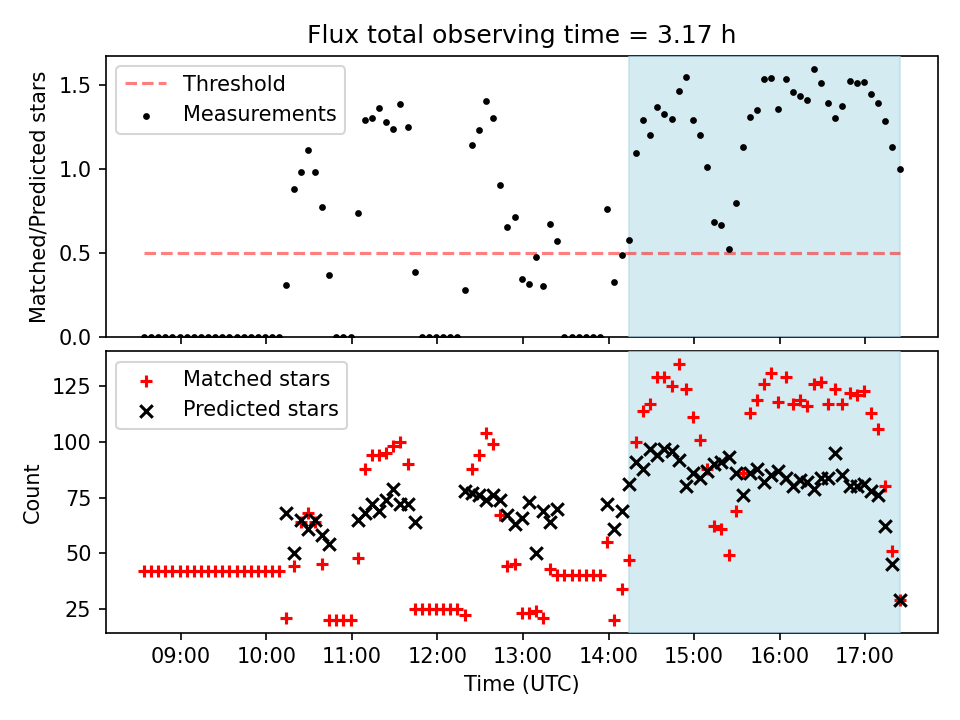 Flux total observing time = 3.17 h

Threshold
Measurements

Matched/Predicted stars

1.5
1.0
0.5
0.0

Matched stars
Predicted stars

Count

125
100
75
50
25

09:00
10:00
11:00
12:00
13:00
14:00
15:00
16:00
17:00

Time (UTC)